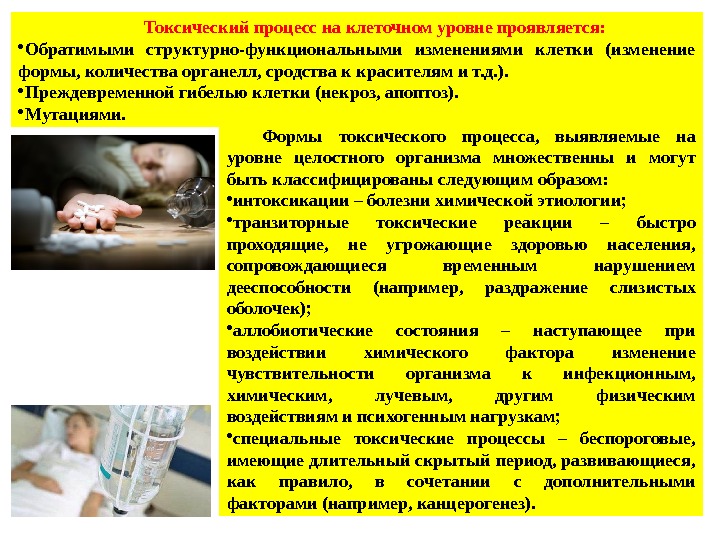 Токсический процесс на клеточном уровне проявляется:
•Обратимыми структурно-функциональными изменениями клетки (изменение формы, количества органелл, сродства к красителям и т.д.).
•Преждевременной гибелью клетки (некроз, апоптоз).
•Мутациями.

Формы токсического процесса, выявляемые на уровне целостного организма множественны и могут быть классифицированы следующим образом:
•интоксикации – болезни химической этиологии;
•транзиторные токсические реакции – быстро проходящие, не угрожающие здоровью населения, сопровождающиеся временным нарушением дееспособности (например, раздражение слизистых оболочек);
•аллобиотические состояния – наступающее при воздействии химического фактора изменение чувствительности организма к инфекционным, химическим, лучевым, другим физическим воздействиям и психогенным нагрузкам;
•специальные токсические процессы – беспороговые, имеющие длительный скрытый период, развивающиеся, как правило, в сочетании с дополнительными факторами (например, канцерогенез).